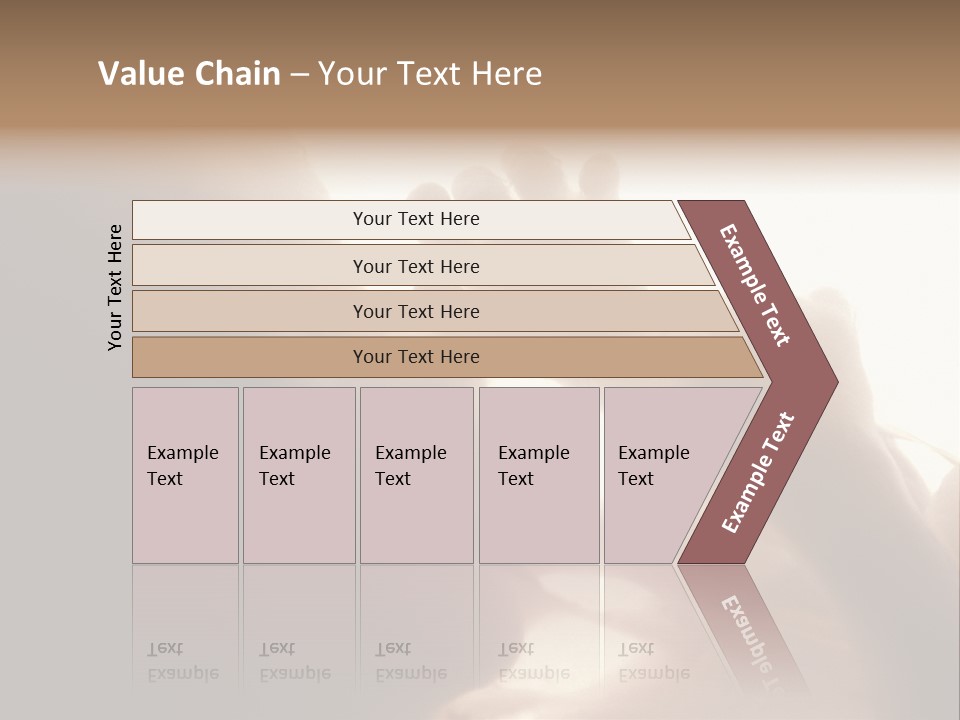 Value Chain – Your Text Here

Your Text Here

Your Text Here

Your Text Here

Your Text Here

Your Text Here

Example Text

Example Text

Example Text

Example Text

Example Text

Example Text

Example Text